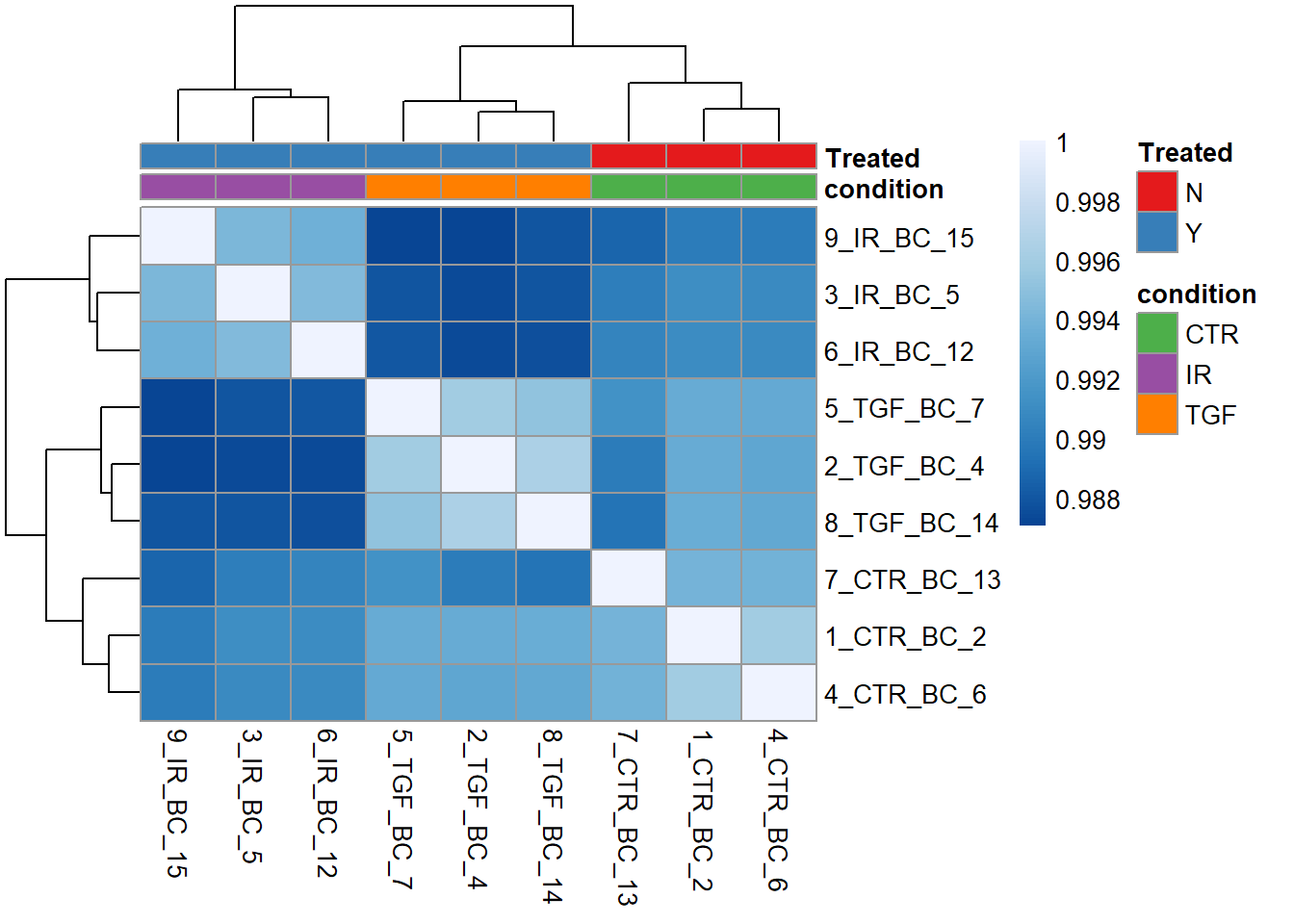 Treated
condition

9_IR_BC_15
3_IR_BC_5
6_IR_BC_12
5_TGF_BC_7
2_TGF_BC_4
8_TGF_BC_14
7_CTR_BC_13
1_CTR_BC_2
4_CTR_BC_6

9_IR_BC_15
3_IR_BC_5
6_IR_BC_12
5_TGF_BC_7
2_TGF_BC_4
8_TGF_BC_14
7_CTR_BC_13
1_CTR_BC_2
4_CTR_BC_6

1
0.998
0.996
0.994
0.992
0.99
0.988

Treated
N
Y

condition
CTR
IR
TGF